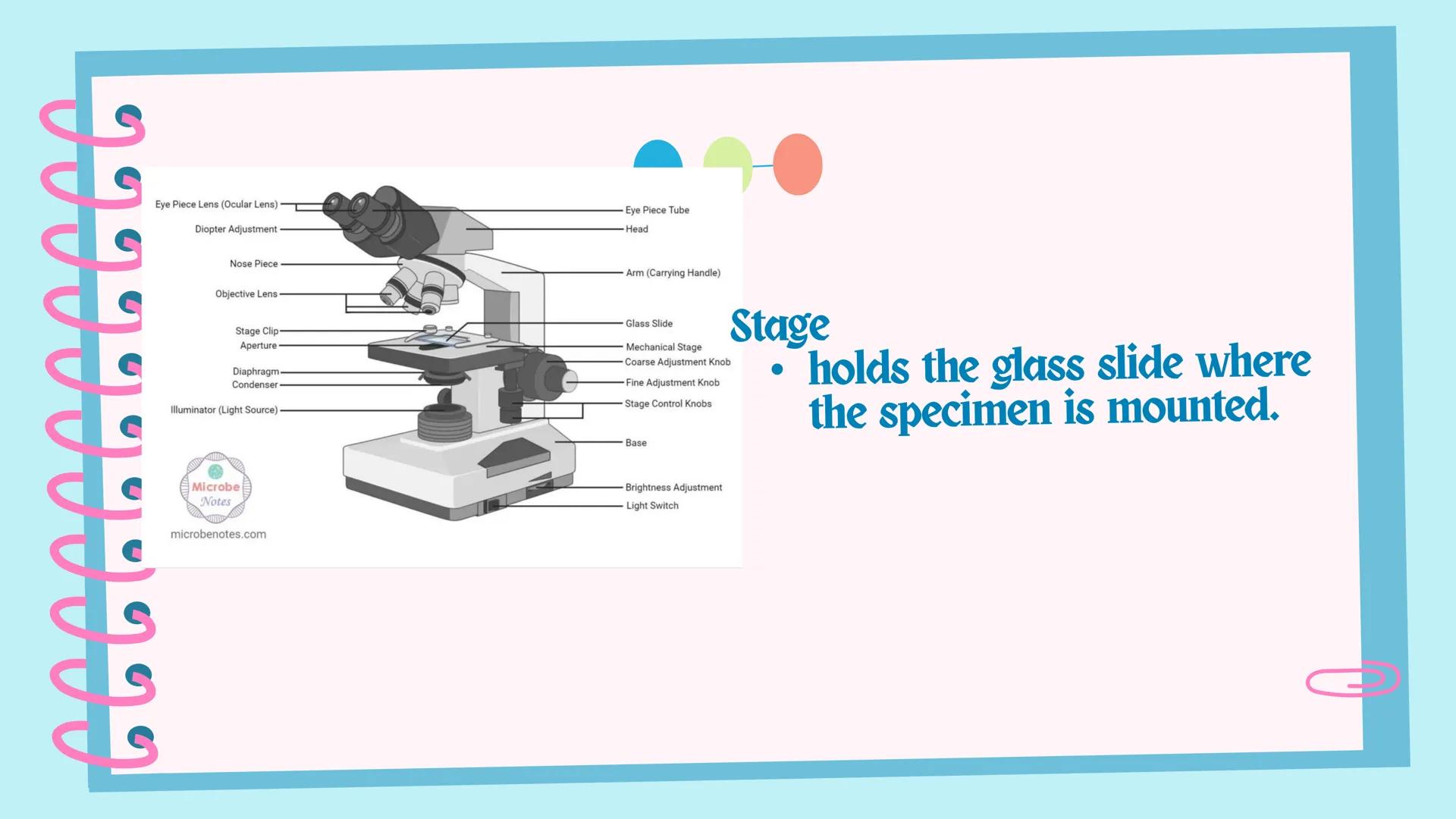 Eye Piece Lens (Ocular Lens)
Diopter Adjustment
Nose Piece
Objective Lens
Stage Clip
Aperture
Diaphragm
Condenser
Illuminator (Light Source)

Eye Piece Tube
Head
Arm (Carrying Handle)
Glass Slide
Mechanical Stage
Coarse Adjustment Knob
Fine Adjustment Knob
Stage Control Knobs
Base
Brightness Adjustment
Light Switch

Microbe Notes
microbenotes.com

Stage
• holds the glass slide where the specimen is mounted.